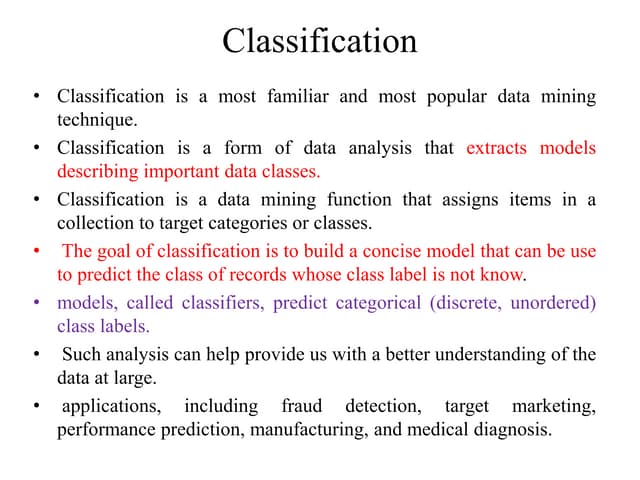 Classification

• Classification is a most familiar and most popular data mining technique.
• Classification is a form of data analysis that extracts models describing important data classes.
• Classification is a data mining function that assigns items in a collection to target categories or classes.
• The goal of classification is to build a concise model that can be use to predict the class of records whose class label is not know.
• models, called classifiers, predict categorical (discrete, unordered) class labels.
• Such analysis can help provide us with a better understanding of the data at large.
• applications, including fraud detection, target marketing, performance prediction, manufacturing, and medical diagnosis.